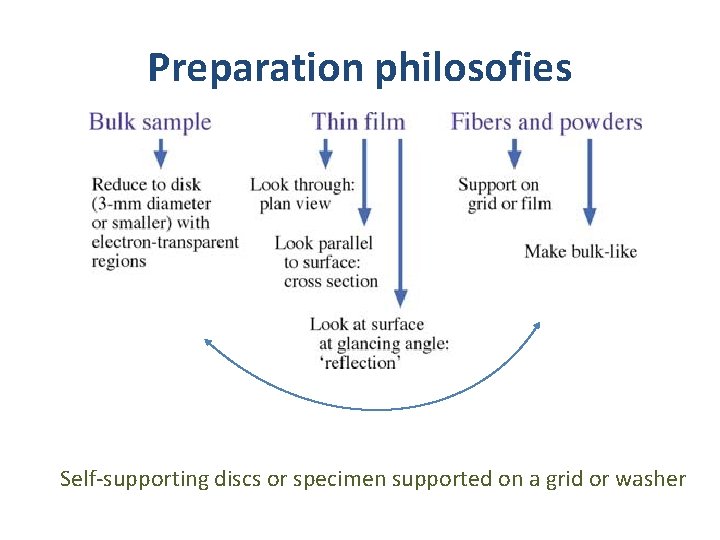 Preparation philosofies

Bulk sample

Reduce to disk (3-mm diameter or smaller) with electron-transparent regions

Thin film

Look through: plan view

Look parallel to surface: cross section

Look at surface at glancing angle: 'reflection'

Fibers and powders

Support on grid or film

Make bulk-like

Self-supporting discs or specimen supported on a grid or washer